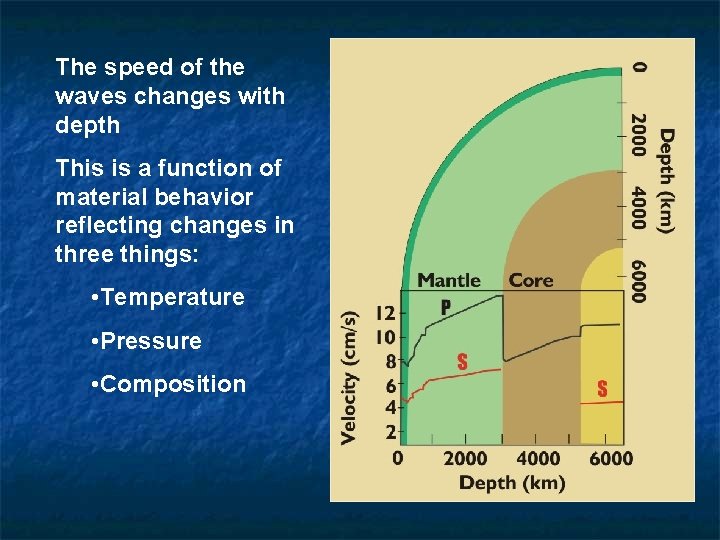 The speed of the waves changes with depth

This is a function of material behavior reflecting changes in three things:

•Temperature

•Pressure

•Composition

0
2000
4000
6000
Depth (km)

Mantle
Core

P
S
S

Velocity (cm/s)
12
10
8
6
4
2

0
2000
4000
6000
Depth (km)